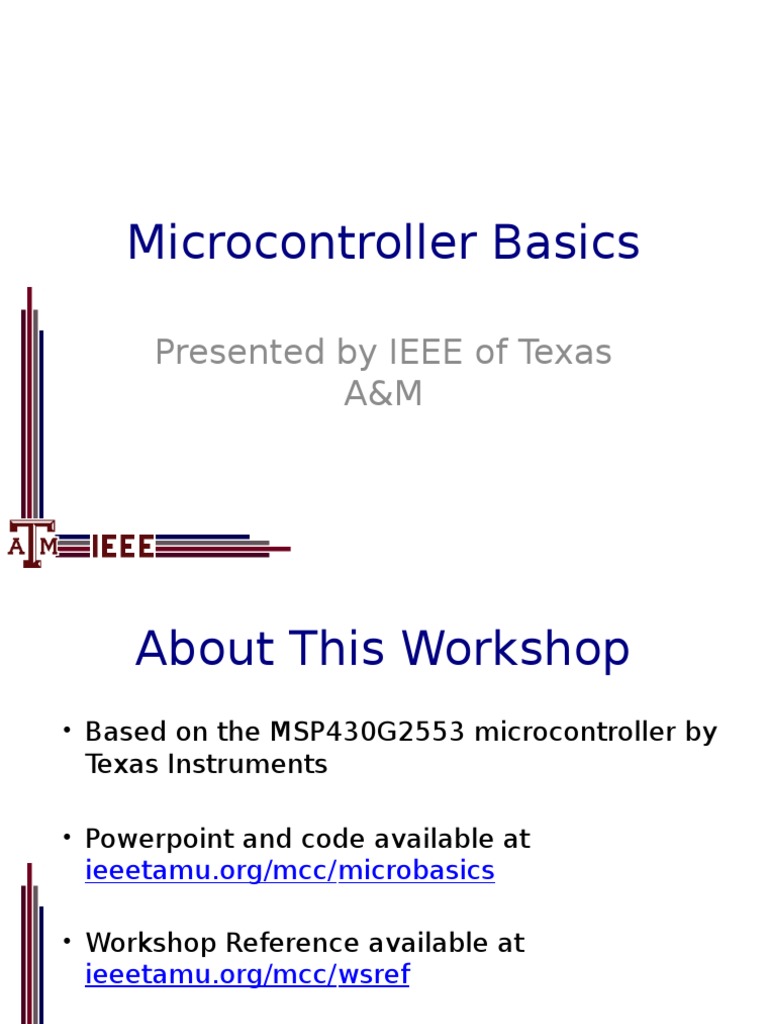 Microcontroller Basics

Presented by IEEE of Texas A&M

ATM IEEE

About This Workshop

• Based on the MSP430G2553 microcontroller by Texas Instruments

• Powerpoint and code available at ieeetamu.org/mcc/microbasics

• Workshop Reference available at ieeetamu.org/mcc/wsref